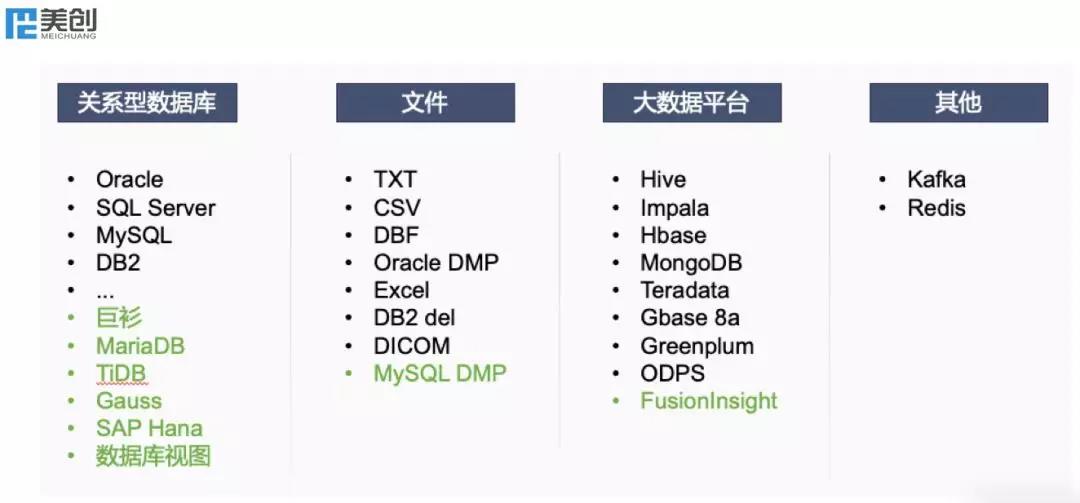 美创
MEICHUANG

关系型数据库

- Oracle
- SQL Server
- MySQL
- DB2
- ...
- 巨衫
- MariaDB
- TiDB
- Gauss
- SAP Hana
- 数据库视图

文件

- TXT
- CSV
- DBF
- Oracle DMP
- Excel
- DB2 del
- DICOM
- MySQL DMP

大数据平台

- Hive
- Impala
- Hbase
- MongoDB
- Teradata
- Gbase 8a
- Greenplum
- ODPS
- FusionInsight

其他

- Kafka
- Redis